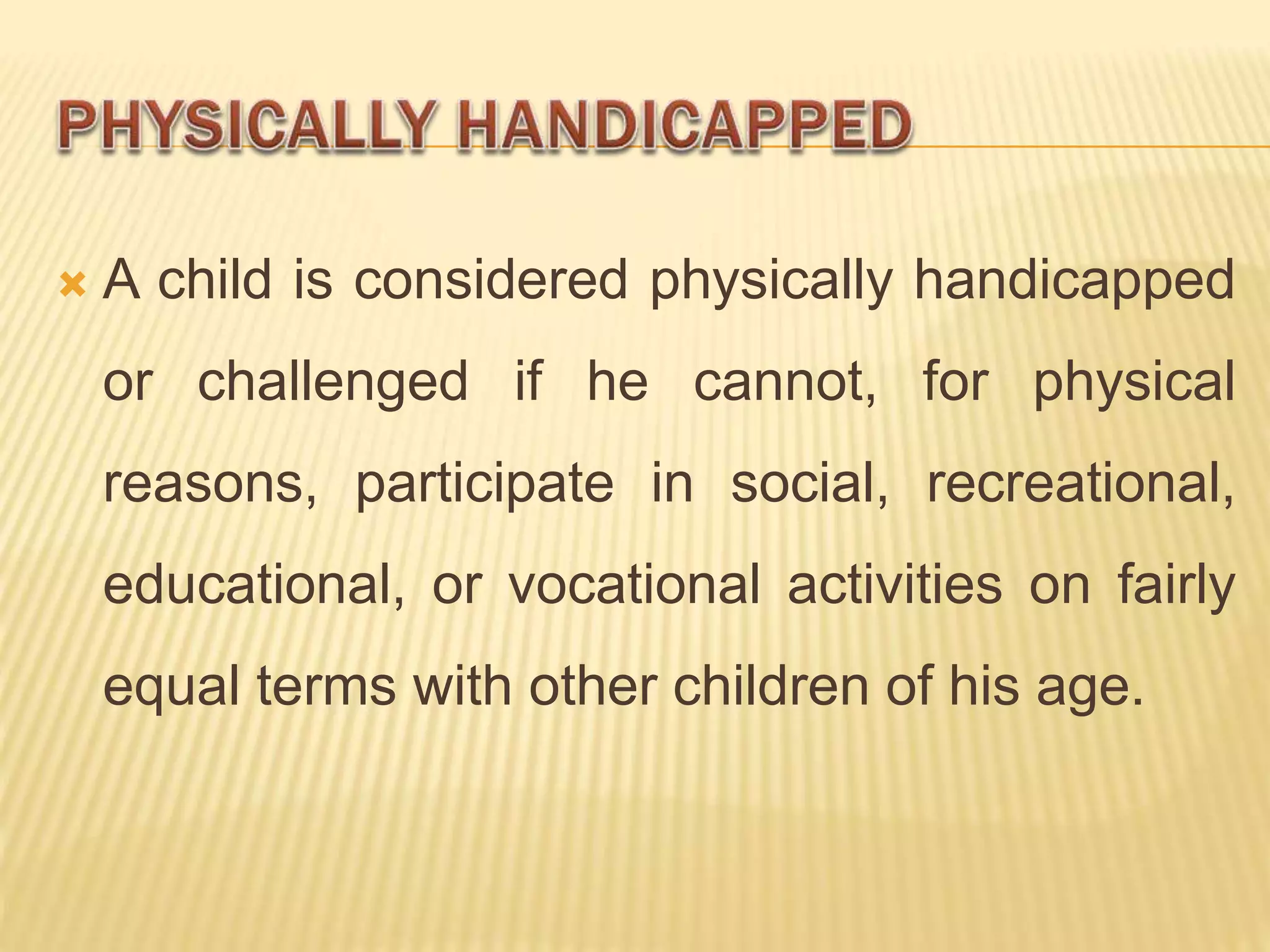 PHYSICALLY HANDICAPPED

A child is considered physically handicapped or challenged if he cannot, for physical reasons, participate in social, recreational, educational, or vocational activities on fairly equal terms with other children of his age.